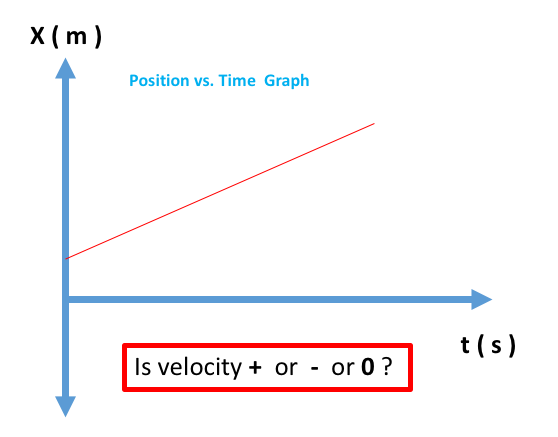 X ( m )

Position vs. Time Graph

t ( s )

Is velocity + or - or 0 ?